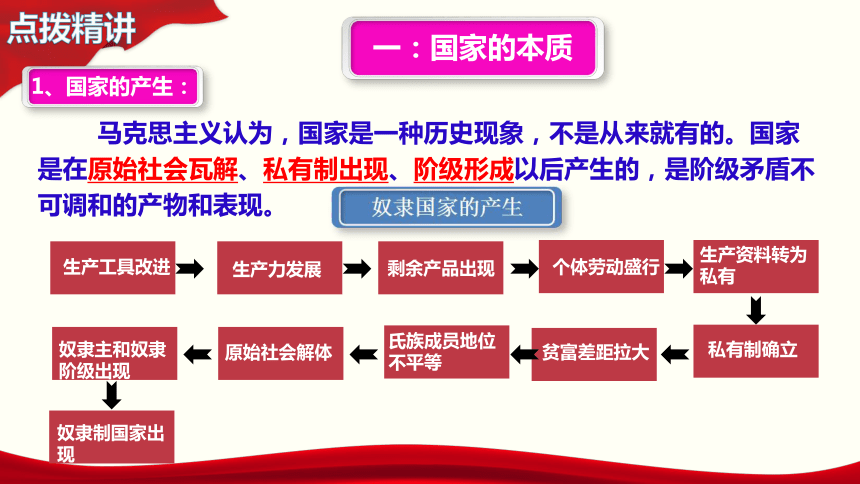 点拨精讲

一：国家的本质

1、国家的产生：

马克思主义认为，国家是一种历史现象，不是从来就有的。国家是在原始社会瓦解、私有制出现、阶级形成以后产生的，是阶级矛盾不可调和的产物和表现。

奴隶国家的产生

生产工具改进

生产力发展

剩余产品出现

个体劳动盛行

生产资料转为私有

私有制确立

贫富差距拉大

氏族成员地位不平等

原始社会解体

奴隶主和奴隶阶级出现

奴隶制国家出现